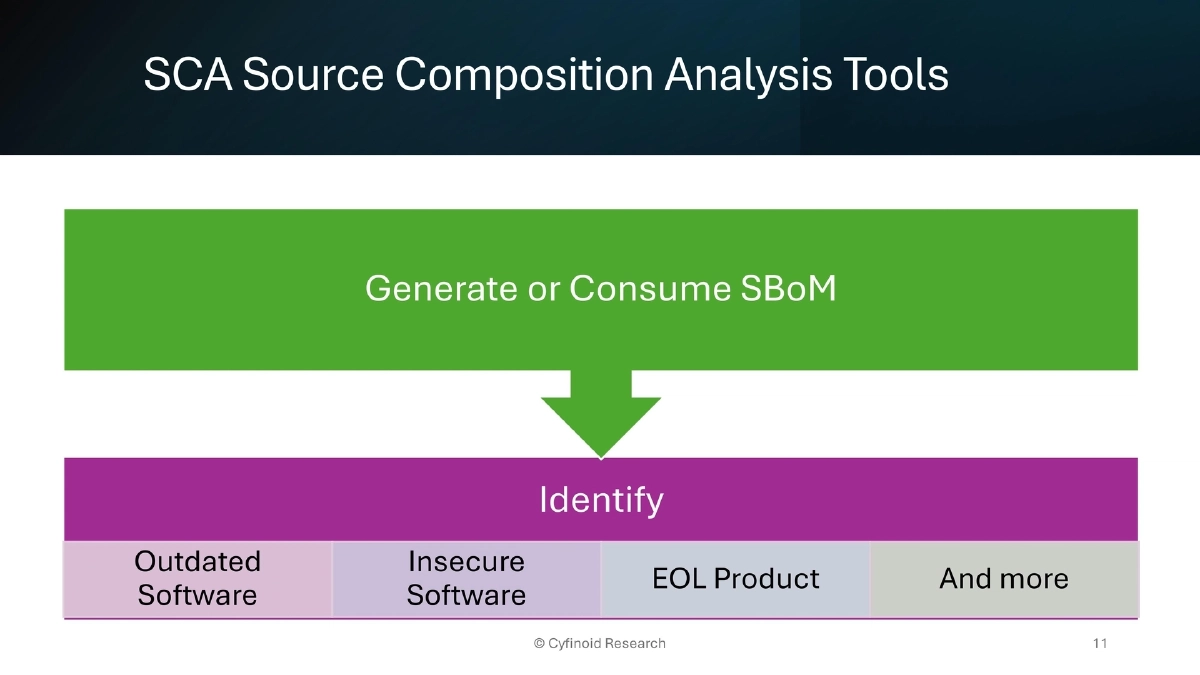 SCA Source Composition Analysis Tools

Generate or Consume SBoM

Identify

Outdated Software

Insecure Software

EOL Product

And more

© Cyfinoid Research

11